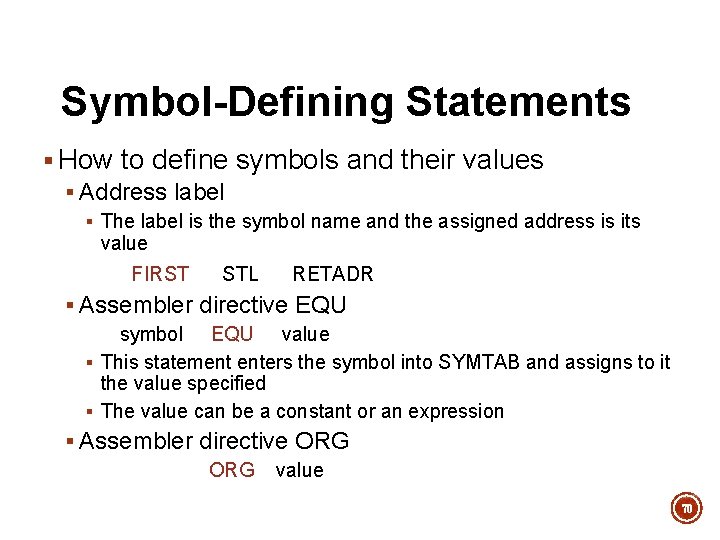 Symbol-Defining Statements

▪ How to define symbols and their values

▪ Address label

▪ The label is the symbol name and the assigned address is its value

FIRST STL RETADR

▪ Assembler directive EQU

symbol EQU value

▪ This statement enters the symbol into SYMTAB and assigns to it the value specified

▪ The value can be a constant or an expression

▪ Assembler directive ORG

ORG value

70